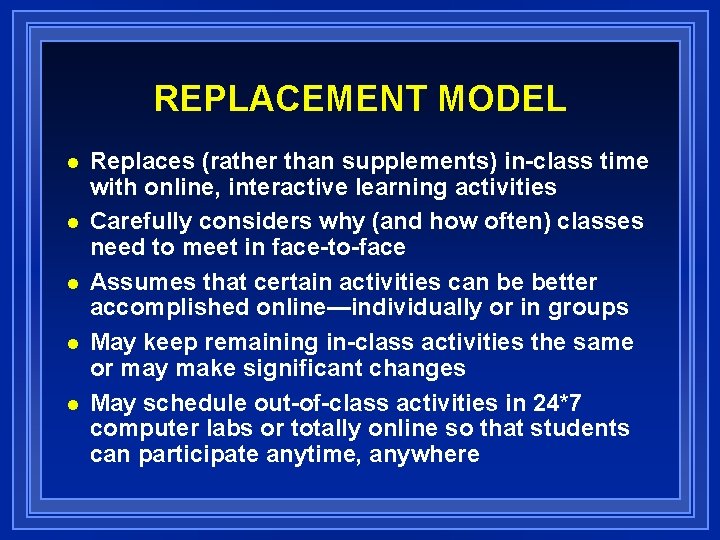 REPLACEMENT MODEL

- Replaces (rather than supplements) in-class time with online, interactive learning activities
- Carefully considers why (and how often) classes need to meet in face-to-face
- Assumes that certain activities can be better accomplished online—individually or in groups
- May keep remaining in-class activities the same or may make significant changes
- May schedule out-of-class activities in 24*7 computer labs or totally online so that students can participate anytime, anywhere